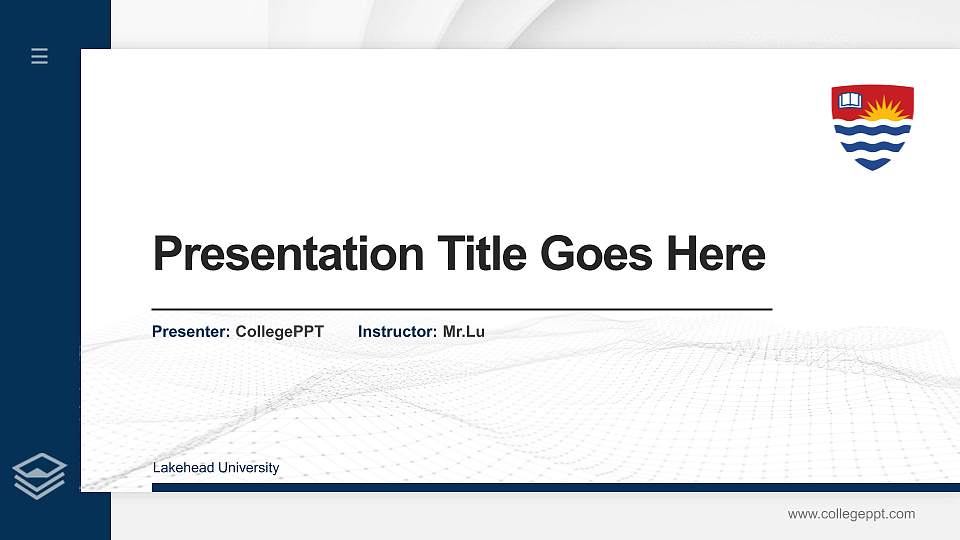 Presentation Title Goes Here

Presenter: CollegePPT Instructor: Mr.Lu

Lakehead University

www.collegeppt.com